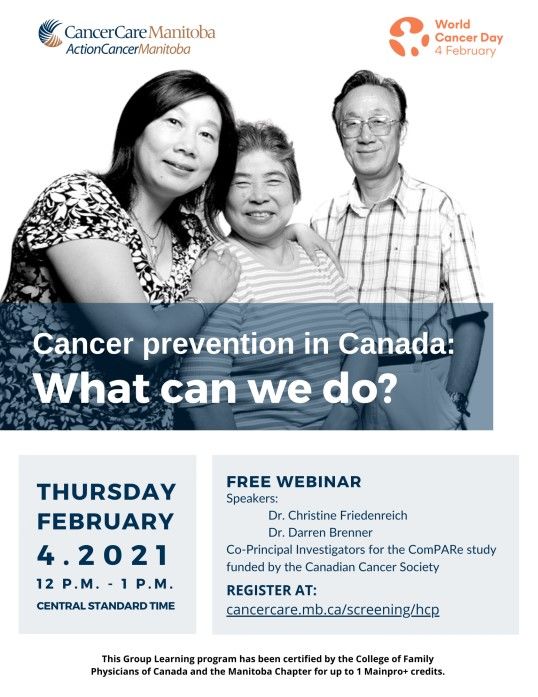 CancerCare Manitoba
ActionCancerManitoba

World Cancer Day
4 February

Cancer prevention in Canada:
What can we do?

THURSDAY
FEBRUARY
4.2021
12 P.M. - 1 P.M.
CENTRAL STANDARD TIME

FREE WEBINAR
Speakers:
Dr. Christine Friedenreich
Dr. Darren Brenner
Co-Principal Investigators for the ComPARe study funded by the Canadian Cancer Society

REGISTER AT:
cancercare.mb.ca/screening/hcp

This Group Learning program has been certified by the College of Family Physicians of Canada and the Manitoba Chapter for up to 1 Mainpro+ credits.